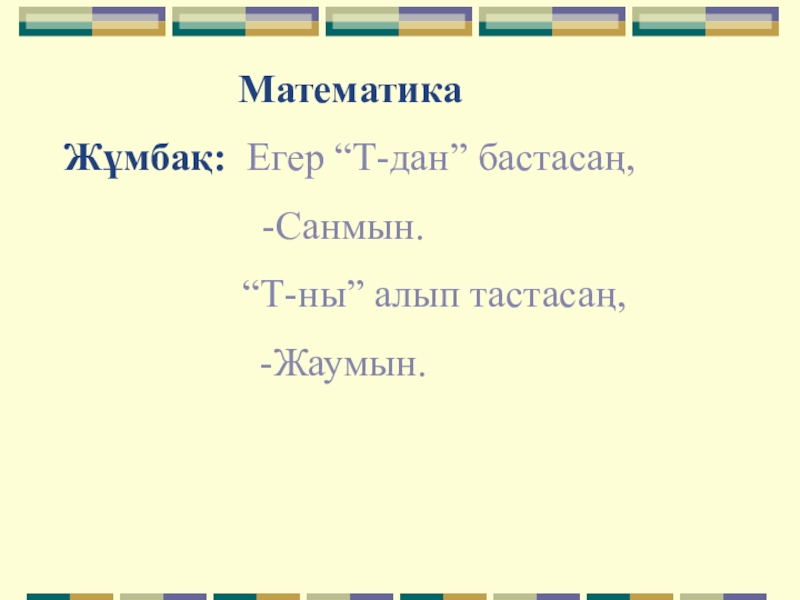 Математика

Жұмбақ: Егер “Т-дан” бастасаң,

-Санмын.

“Т-ны” алып тастасаң,

-Жаумын.